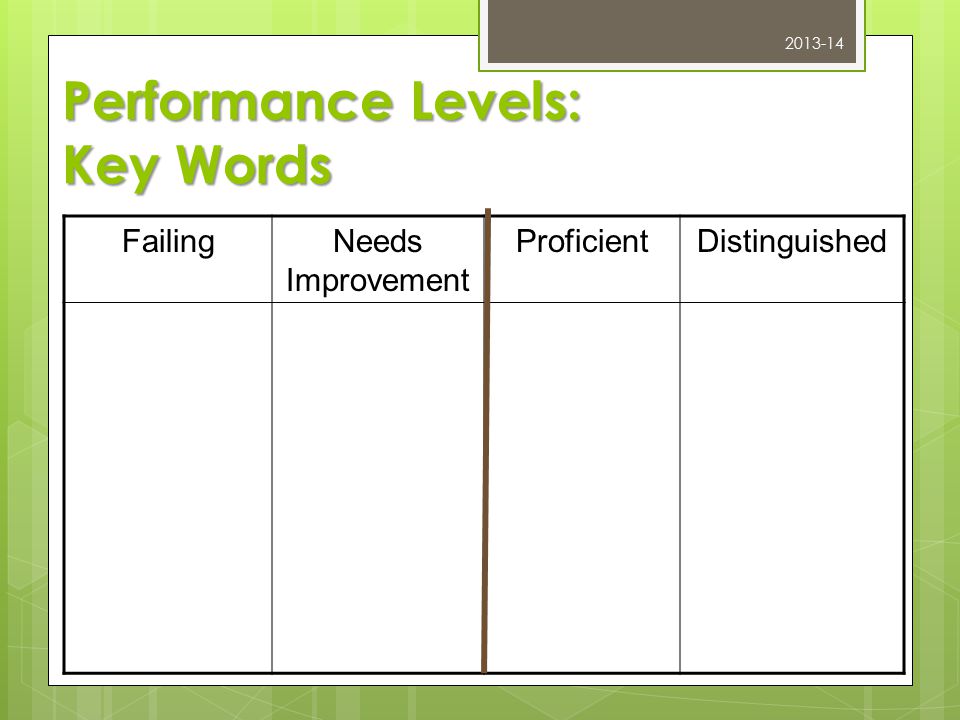 2013-14

Performance Levels:
Key Words

| Failing | Needs Improvement | Proficient | Distinguished |
|---|---|---|---|
| | | | |